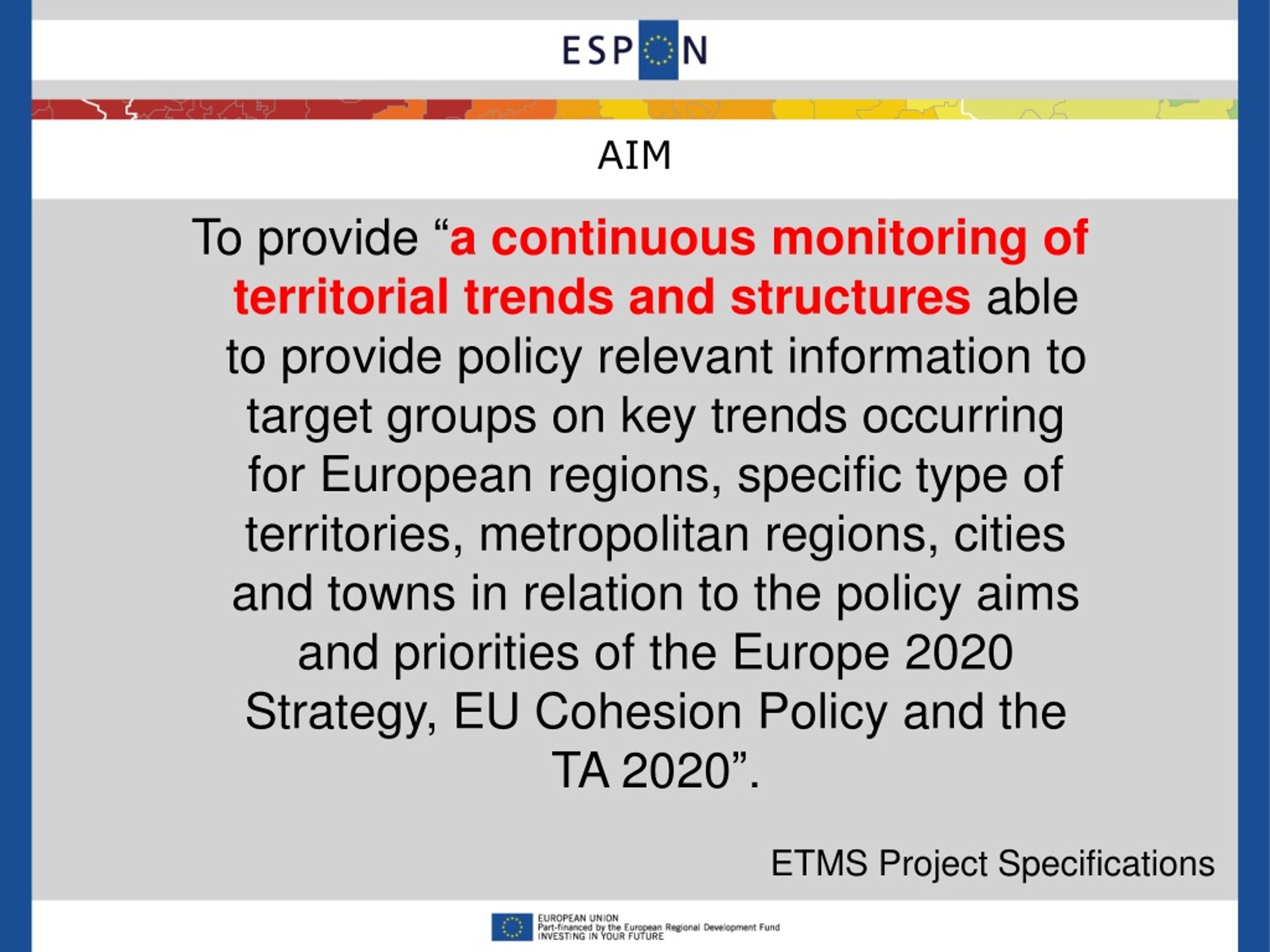 ESPON

AIM

To provide “a continuous monitoring of territorial trends and structures able to provide policy relevant information to target groups on key trends occurring for European regions, specific type of territories, metropolitan regions, cities and towns in relation to the policy aims and priorities of the Europe 2020 Strategy, EU Cohesion Policy and the TA 2020”.

ETMS Project Specifications

EUROPEAN UNION
Part-financed by the European Regional Development Fund
INVESTING IN YOUR FUTURE